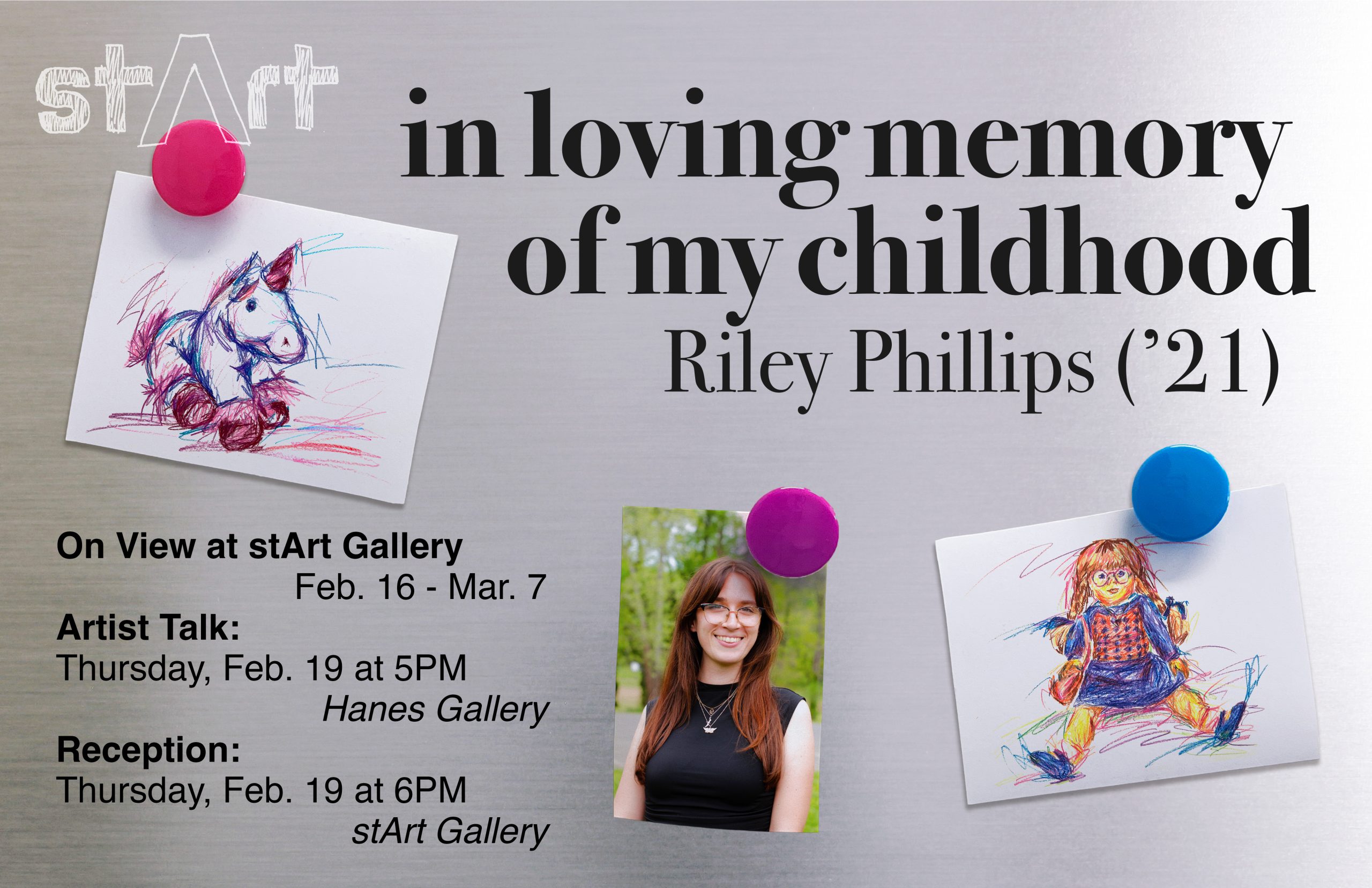 stArt

in loving memory of my childhood

Riley Phillips ('21)

On View at stArt Gallery
Feb. 16 - Mar. 7

Artist Talk:
Thursday, Feb. 19 at 5PM
Hanes Gallery

Reception:
Thursday, Feb. 19 at 6PM
stArt Gallery